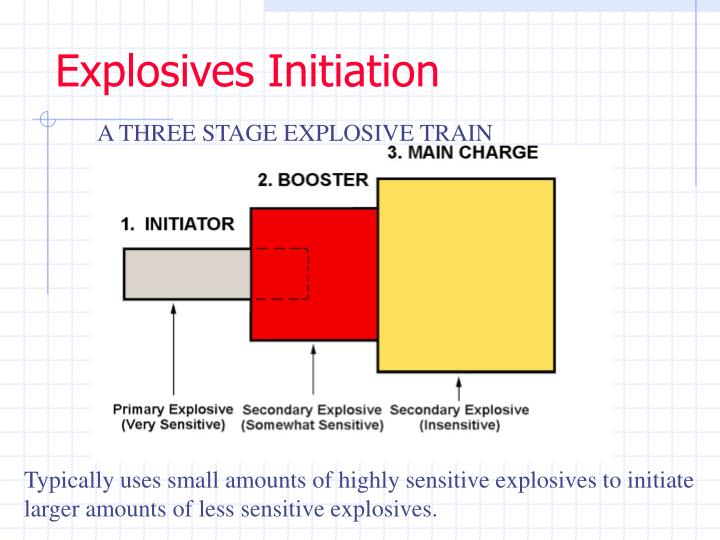 Explosives Initiation

A THREE STAGE EXPLOSIVE TRAIN

3. MAIN CHARGE

2. BOOSTER

1. INITIATOR

Primary Explosive (Very Sensitive)

Secondary Explosive (Somewhat Sensitive)

Secondary Explosive (Insensitive)

Typically uses small amounts of highly sensitive explosives to initiate larger amounts of less sensitive explosives.